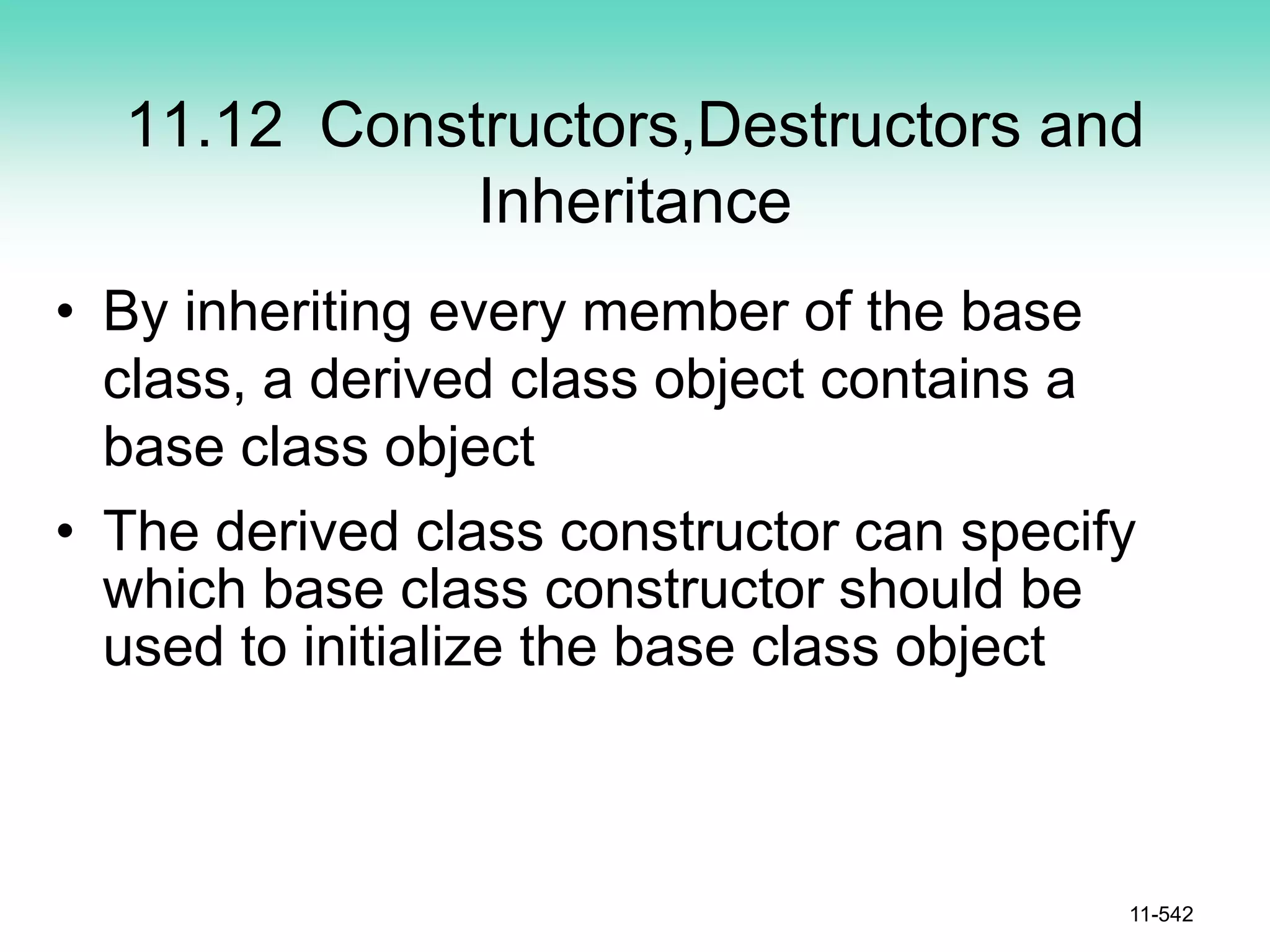 11.12 Constructors,Destructors and Inheritance

• By inheriting every member of the base class, a derived class object contains a base class object

• The derived class constructor can specify which base class constructor should be used to initialize the base class object

11-542